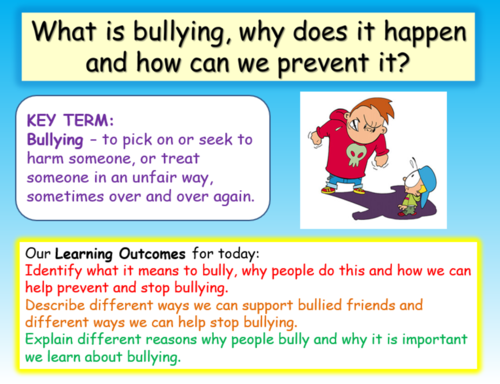 What is bullying, why does it happen and how can we prevent it?

KEY TERM:
Bullying – to pick on or seek to harm someone, or treat someone in an unfair way, sometimes over and over again.

Our Learning Outcomes for today:
Identify what it means to bully, why people do this and how we can help prevent and stop bullying.
Describe different ways we can support bullied friends and different ways we can help stop bullying.
Explain different reasons why people bully and why it is important we learn about bullying.